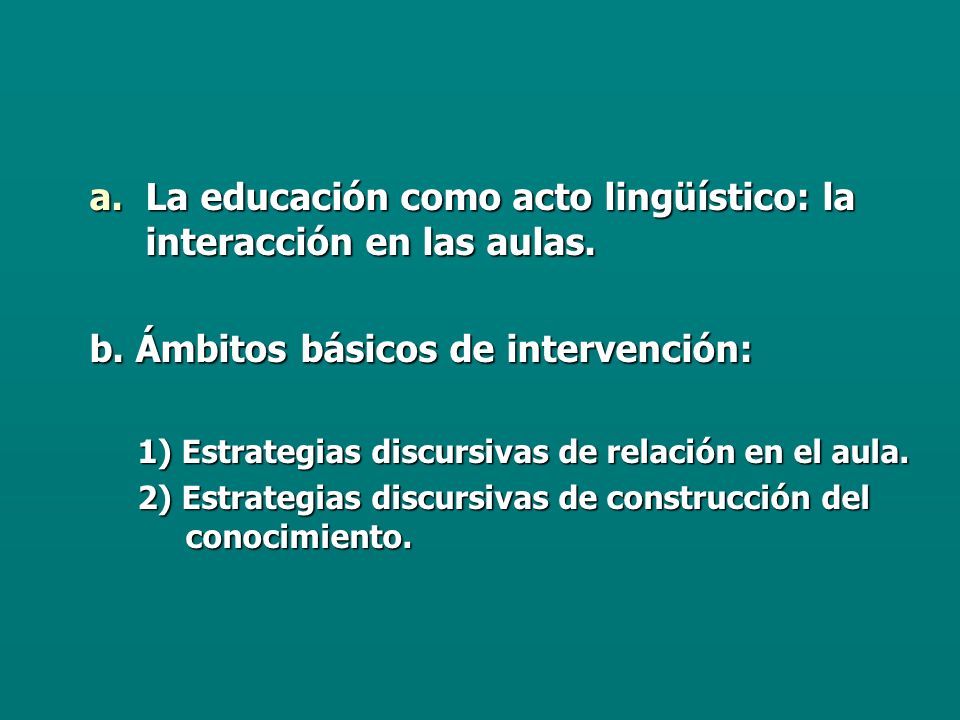 a. La educación como acto lingüístico: la interacción en las aulas.

b. Ámbitos básicos de intervención:

1) Estrategias discursivas de relación en el aula.
2) Estrategias discursivas de construcción del conocimiento.